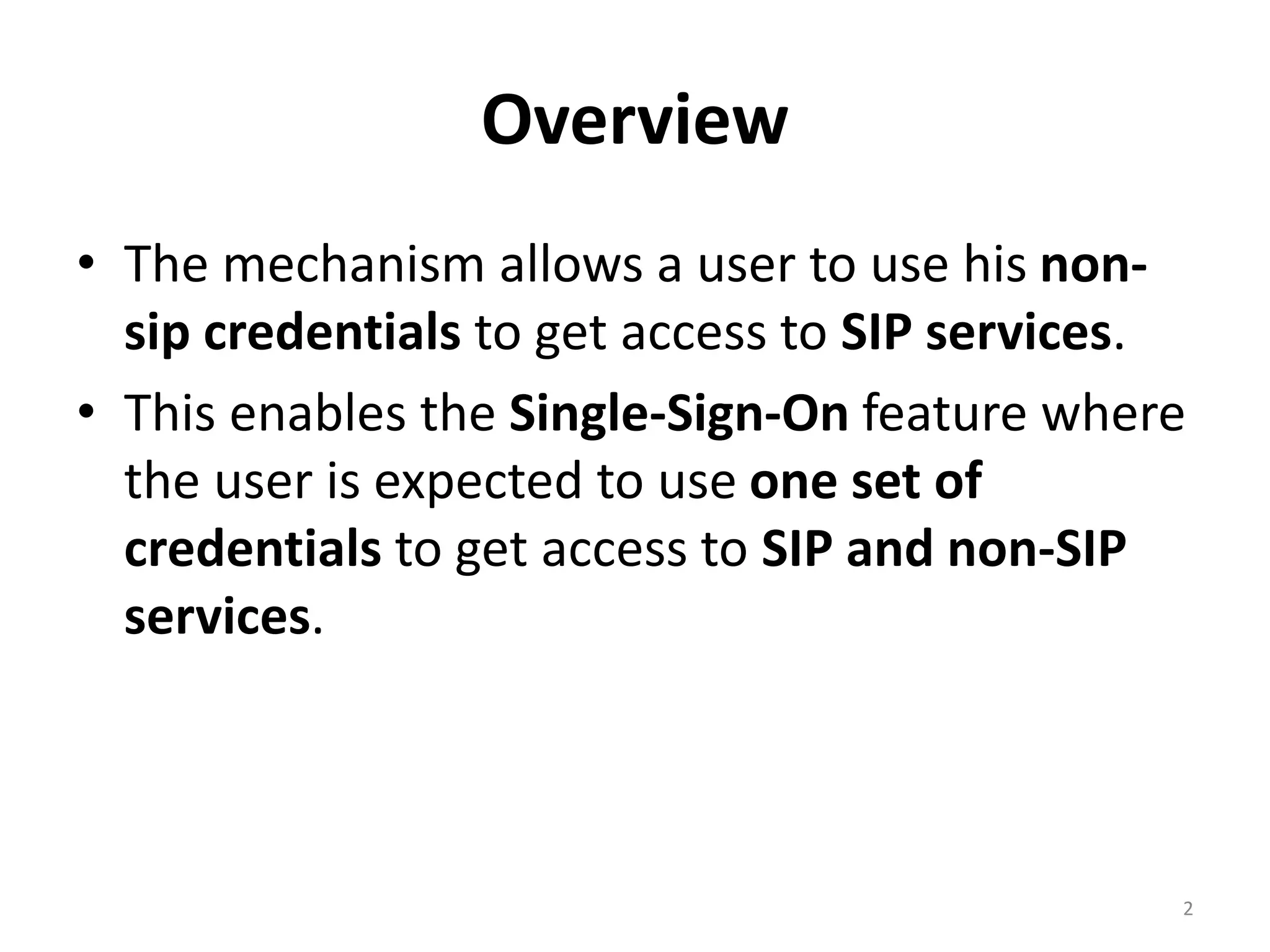 Overview

• The mechanism allows a user to use his non-sip credentials to get access to SIP services.

• This enables the Single-Sign-On feature where the user is expected to use one set of credentials to get access to SIP and non-SIP services.

2